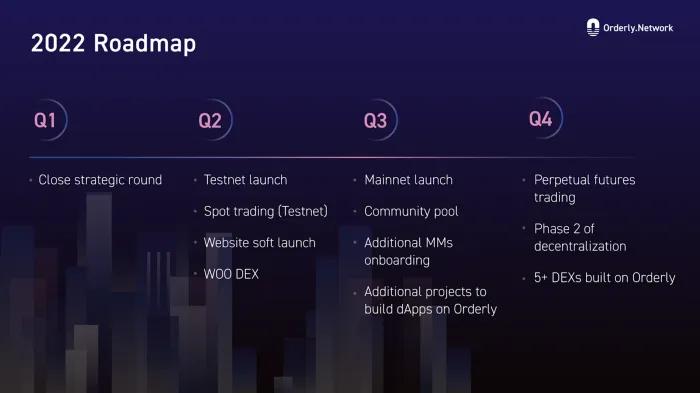 2022 Roadmap

Orderly.Network

Q1

• Close strategic round

Q2

• Testnet launch
• Spot trading (Testnet)
• Website soft launch
• WOO DEX

Q3

• Mainnet launch
• Community pool
• Additional MMs onboarding
• Additional projects to build dApps on Orderly

Q4

• Perpetual futures trading
• Phase 2 of decentralization
• 5+ DEXs built on Orderly